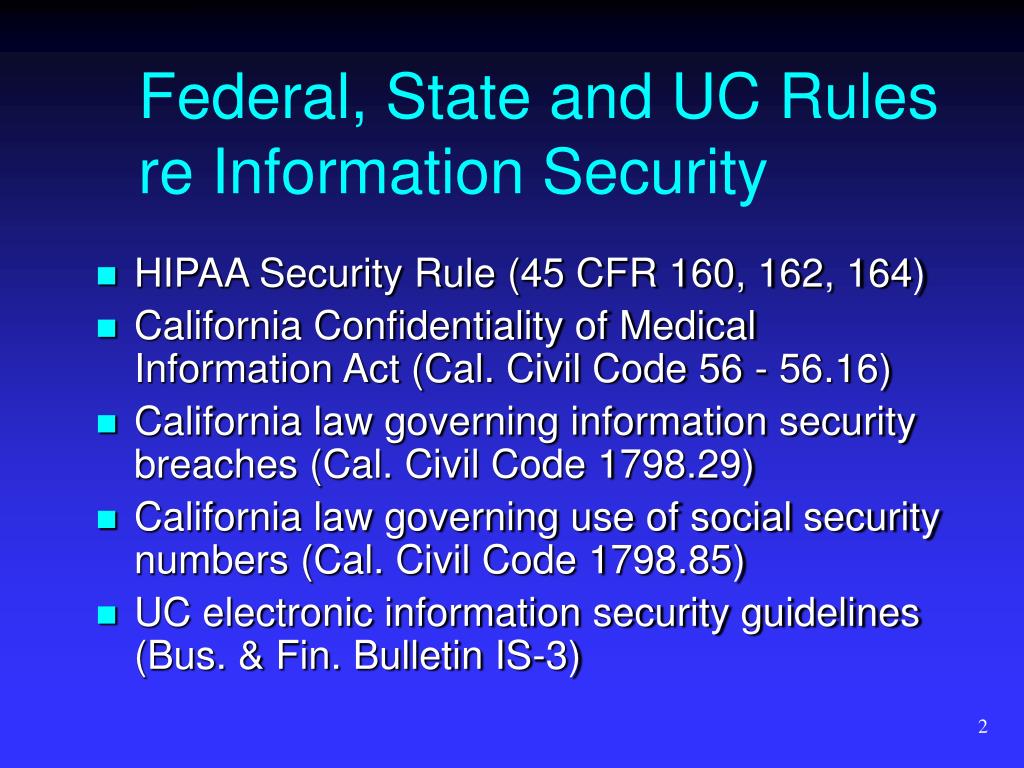 Federal, State and UC Rules re Information Security

- HIPAA Security Rule (45 CFR 160, 162, 164)
- California Confidentiality of Medical Information Act (Cal. Civil Code 56 - 56.16)
- California law governing information security breaches (Cal. Civil Code 1798.29)
- California law governing use of social security numbers (Cal. Civil Code 1798.85)
- UC electronic information security guidelines (Bus. & Fin. Bulletin IS-3)

2